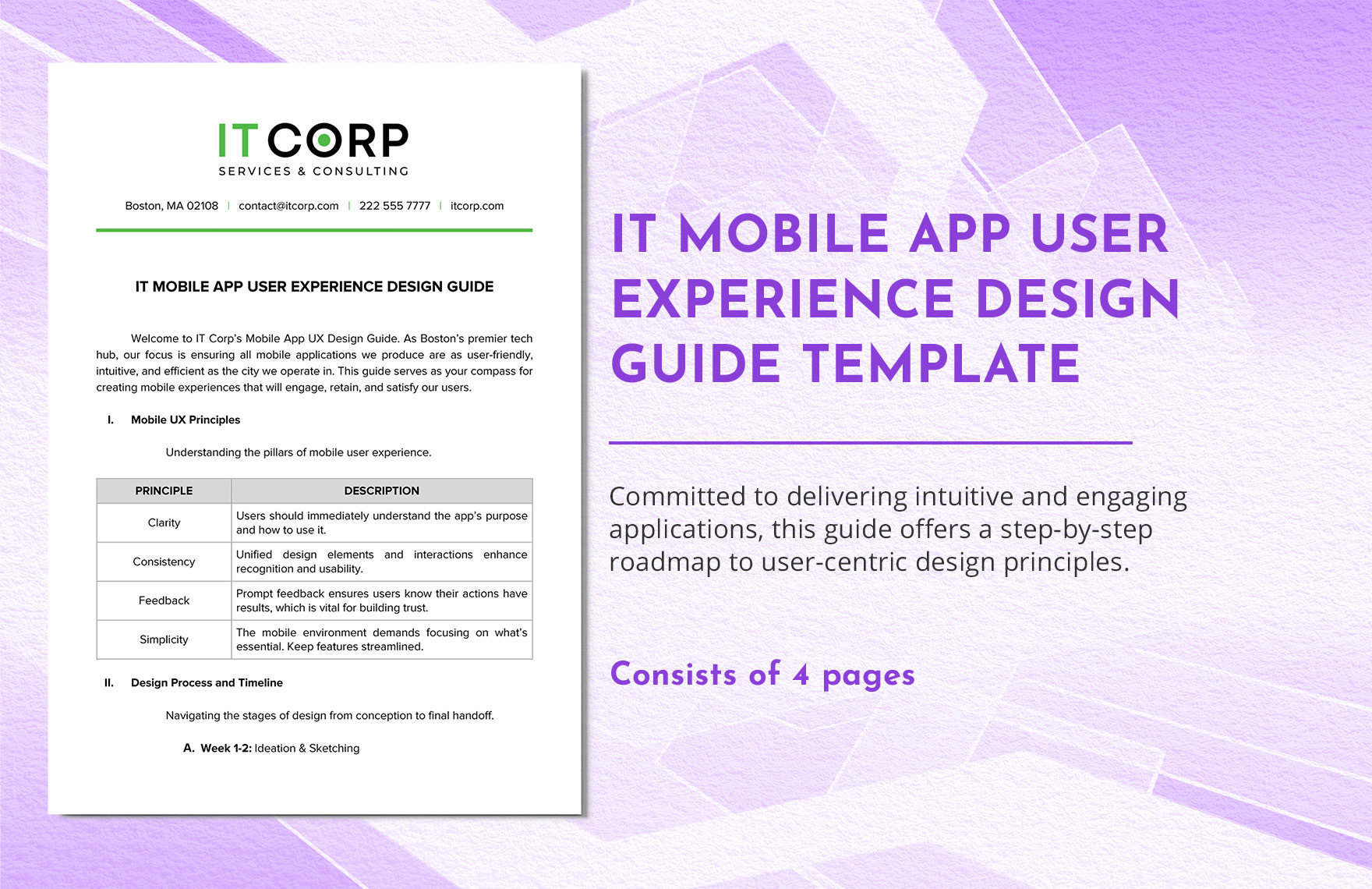 IT CORP
SERVICES & CONSULTING

Boston, MA 02108 | contact@itcorp.com | 222 555 7777 | itcorp.com

IT MOBILE APP USER EXPERIENCE DESIGN GUIDE

Welcome to IT Corp's Mobile App UX Design Guide. As Boston's premier tech hub, our focus is ensuring all mobile applications we produce are as user-friendly, intuitive, and efficient as the city we operate in. This guide serves as your compass for creating mobile experiences that will engage, retain, and satisfy our users.

I. Mobile UX Principles

Understanding the pillars of mobile user experience.

| PRINCIPLE | DESCRIPTION |
|---|---|
| Clarity | Users should immediately understand the app's purpose and how to use it. |
| Consistency | Unified design elements and interactions enhance recognition and usability. |
| Feedback | Prompt feedback ensures users know their actions have results, which is vital for building trust. |
| Simplicity | The mobile environment demands focusing on what's essential. Keep features streamlined. |

II. Design Process and Timeline

Navigating the stages of design from conception to final handoff.

A. Week 1-2: Ideation & Sketching

IT MOBILE APP USER EXPERIENCE DESIGN GUIDE TEMPLATE

Committed to delivering intuitive and engaging applications, this guide offers a step-by-step roadmap to user-centric design principles.

Consists of 4 pages